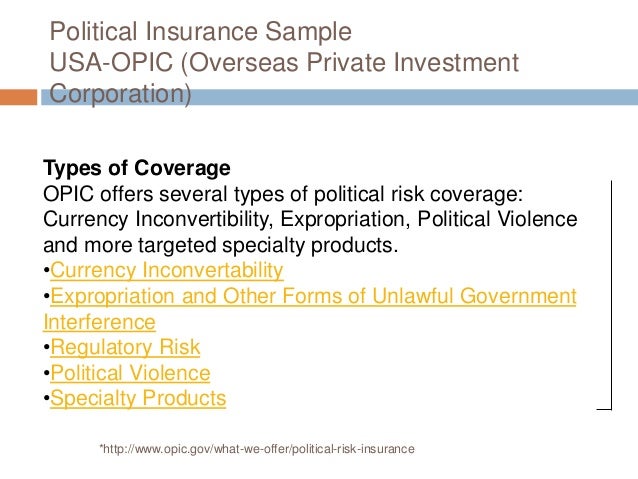 Political Insurance Sample
USA-OPIC (Overseas Private Investment Corporation)

**Types of Coverage**
OPIC offers several types of political risk coverage: Currency Inconvertibility, Expropriation, Political Violence and more targeted specialty products.
•Currency Inconvertability
•Expropriation and Other Forms of Unlawful Government Interference
•Regulatory Risk
•Political Violence
•Specialty Products

*http://www.opic.gov/what-we-offer/political-risk-insurance